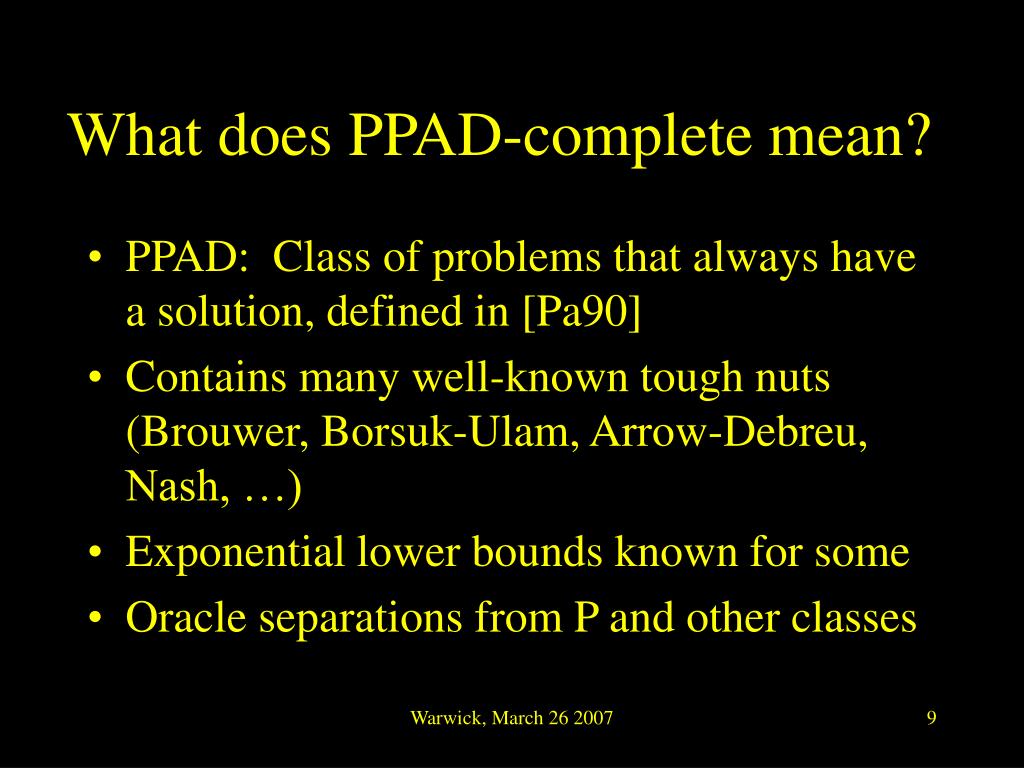 What does PPAD-complete mean?

• PPAD: Class of problems that always have a solution, defined in [Pa90]
• Contains many well-known tough nuts (Brouwer, Borsuk-Ulam, Arrow-Debreu, Nash, …)
• Exponential lower bounds known for some
• Oracle separations from P and other classes

Warwick, March 26 2007

9